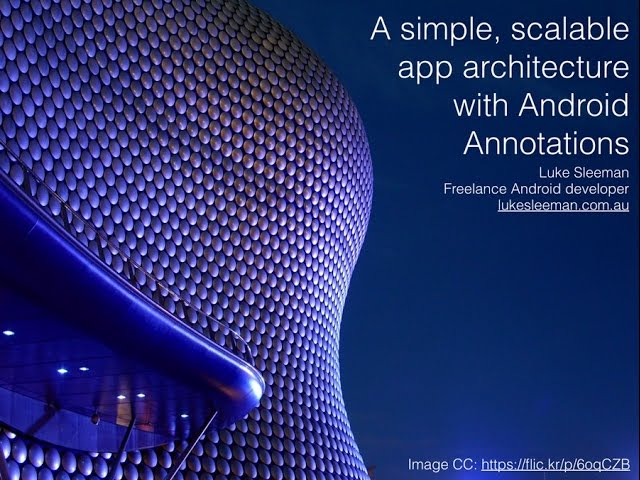 A simple, scalable app architecture with Android Annotations

Luke Sleeman
Freelance Android developer
lukesleeman.com.au

Image CC: https://flic.kr/p/6oqCZB